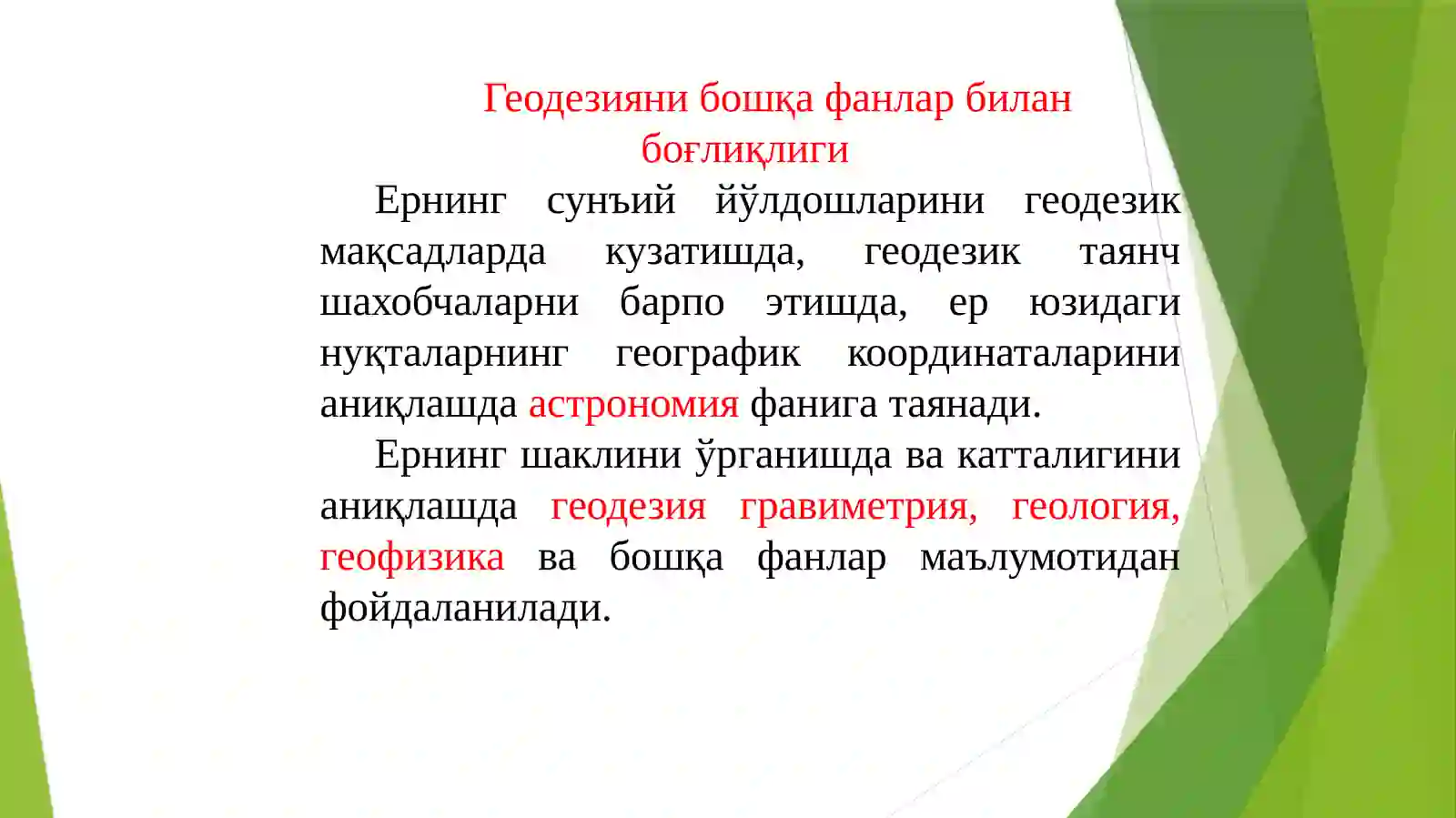 Геодезияни бошқа фанлар билан боғлиқлиги

Ернинг сунъий йўлдошларини геодезик мақсадларда кузатишда, геодезик таянч шахобчаларни барпо этишда, ер юзидаги нуқталарнинг географик координаталарини аниқлашда астрономия фанига таянади.

Ернинг шаклини ўрганишда ва катталигини аниқлашда геодезия гравиметрия, геология, геофизика ва бошқа фанлар маълумотидан фойдаланилади.